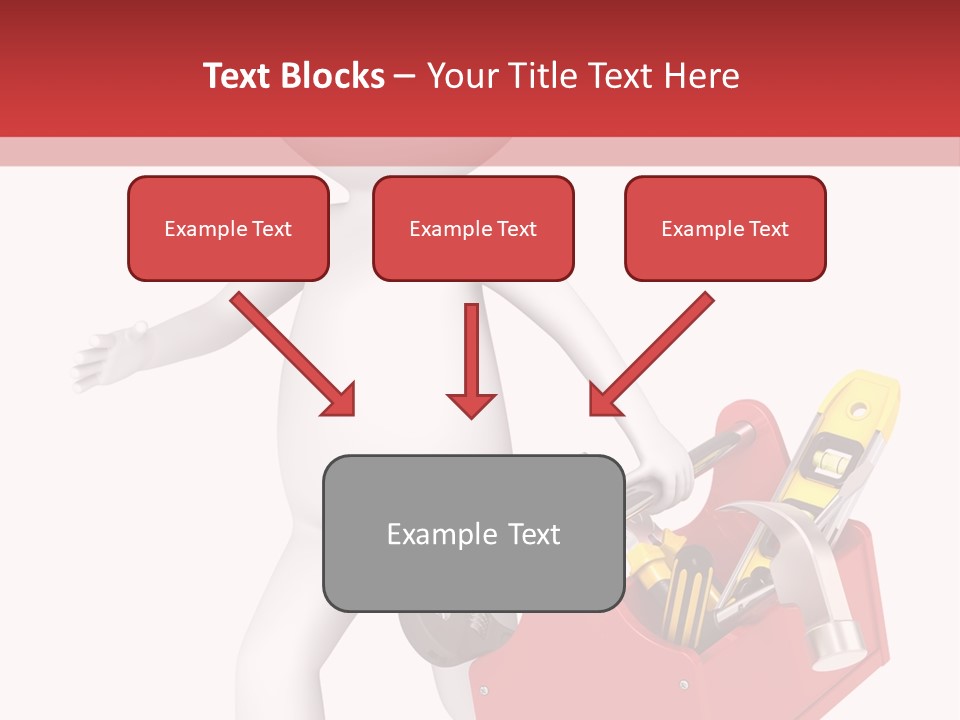 Text Blocks – Your Title Text Here

Example Text

Example Text

Example Text

Example Text